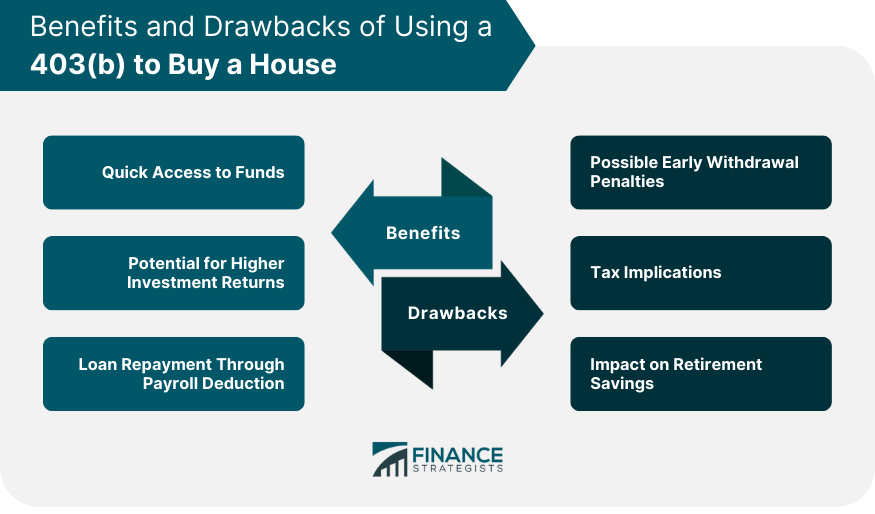 Benefits and Drawbacks of Using a 403(b) to Buy a House

Quick Access to Funds

Potential for Higher Investment Returns

Loan Repayment Through Payroll Deduction

Benefits

Drawbacks

Possible Early Withdrawal Penalties

Tax Implications

Impact on Retirement Savings

FINANCE STRATEGISTS